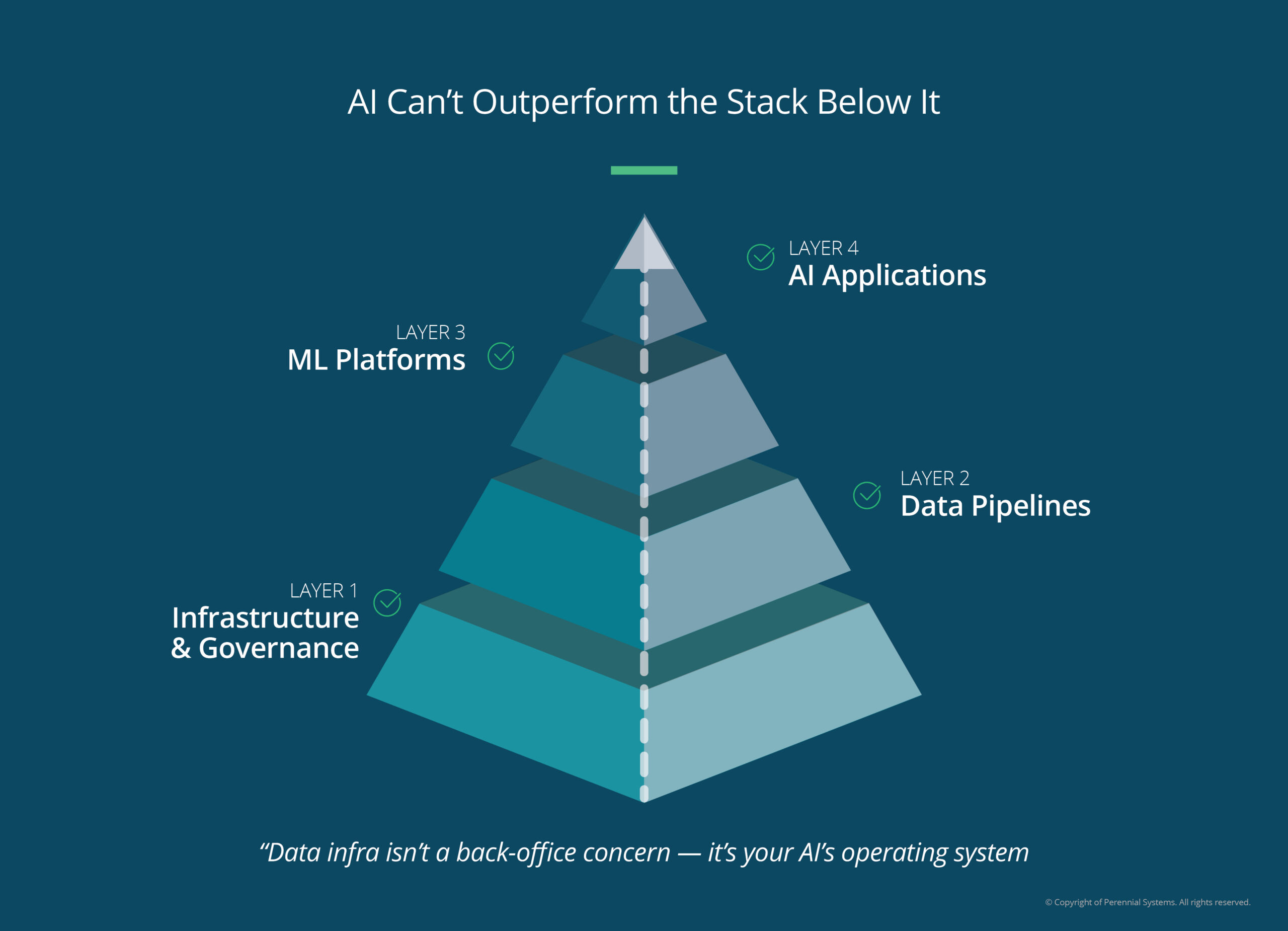 AI Can’t Outperform the Stack Below It

LAYER 4
AI Applications

LAYER 3
ML Platforms

LAYER 2
Data Pipelines

LAYER 1
Infrastructure & Governance

“Data infra isn’t a back-office concern — it’s your AI’s operating system

© Copyright of Perennial Systems. All rights reserved.